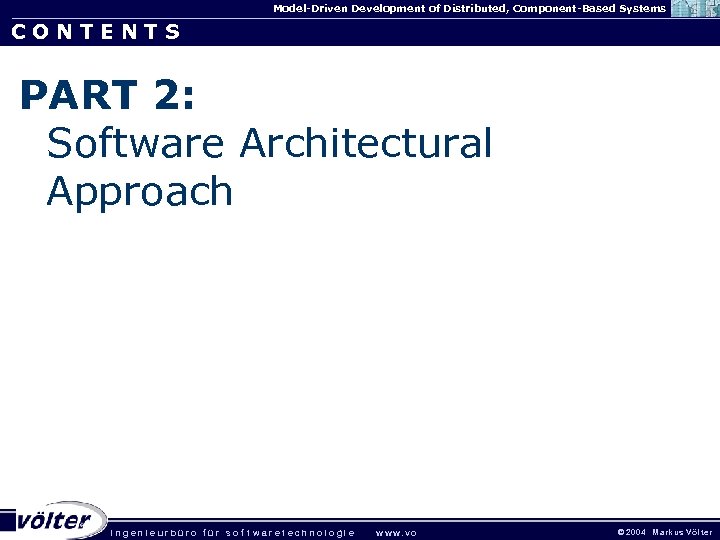 Model-Driven Development of Distributed, Component-Based Systems

CONTENTS

PART 2:
Software Architectural Approach

völter

ingenieurbüro für softwaretechnologie www.vo

©2004 Markus Völter